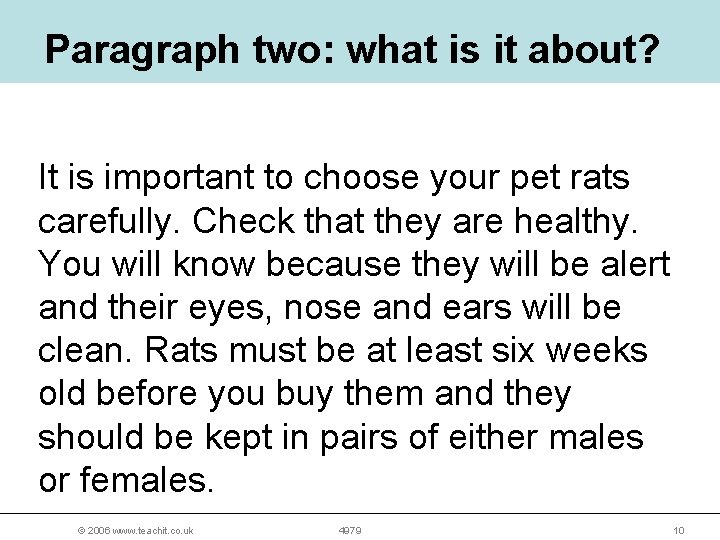 Paragraph two: what is it about?

It is important to choose your pet rats carefully. Check that they are healthy. You will know because they will be alert and their eyes, nose and ears will be clean. Rats must be at least six weeks old before you buy them and they should be kept in pairs of either males or females.

© 2006 www.teachit.co.uk 4979 10